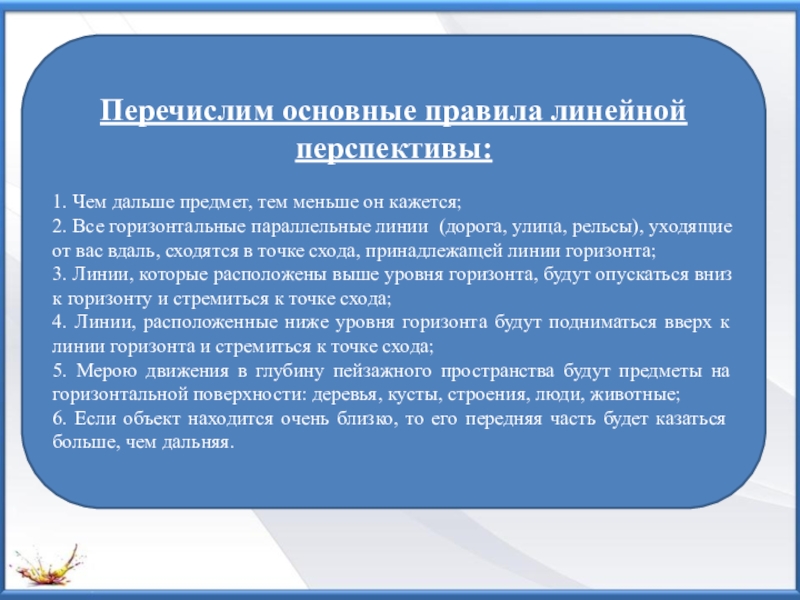 Перечислим основные правила линейной перспективы:

1. Чем дальше предмет, тем меньше он кажется;
2. Все горизонтальные параллельные линии (дорога, улица, рельсы), уходящие от вас вдаль, сходятся в точке схода, принадлежащей линии горизонта;
3. Линии, которые расположены выше уровня горизонта, будут опускаться вниз к горизонту и стремиться к точке схода;
4. Линии, расположенные ниже уровня горизонта будут подниматься вверх к линии горизонта и стремиться к точке схода;
5. Мерою движения в глубину пейзажного пространства будут предметы на горизонтальной поверхности: деревья, кусты, строения, люди, животные;
6. Если объект находится очень близко, то его передняя часть будет казаться больше, чем дальняя.